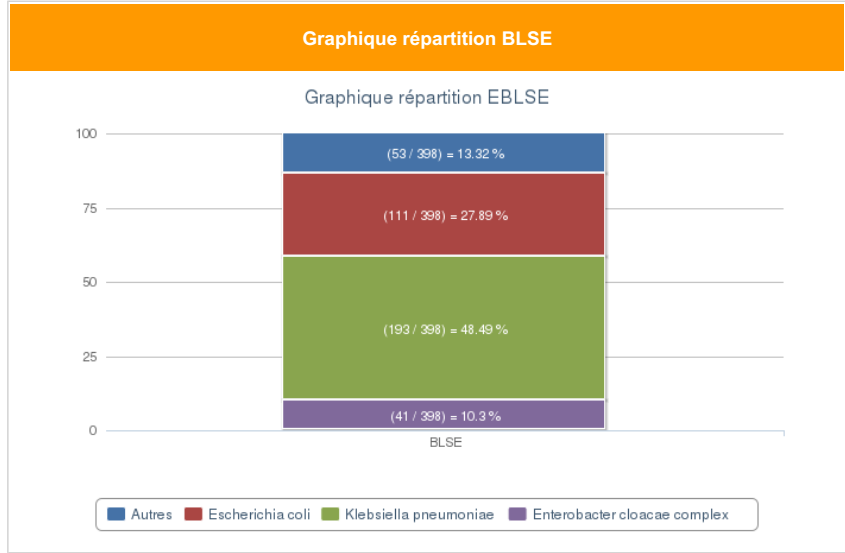 Graphique répartition BLSE

Graphique répartition EBLSE

100
75
50
25
0

(53 / 398) = 13.32 %
(111 / 398) = 27.89 %
(193 / 398) = 48.49 %
(41 / 398) = 10.3 %

BLSE

Autres
Escherichia coli
Klebsiella pneumoniae
Enterobacter cloacae complex